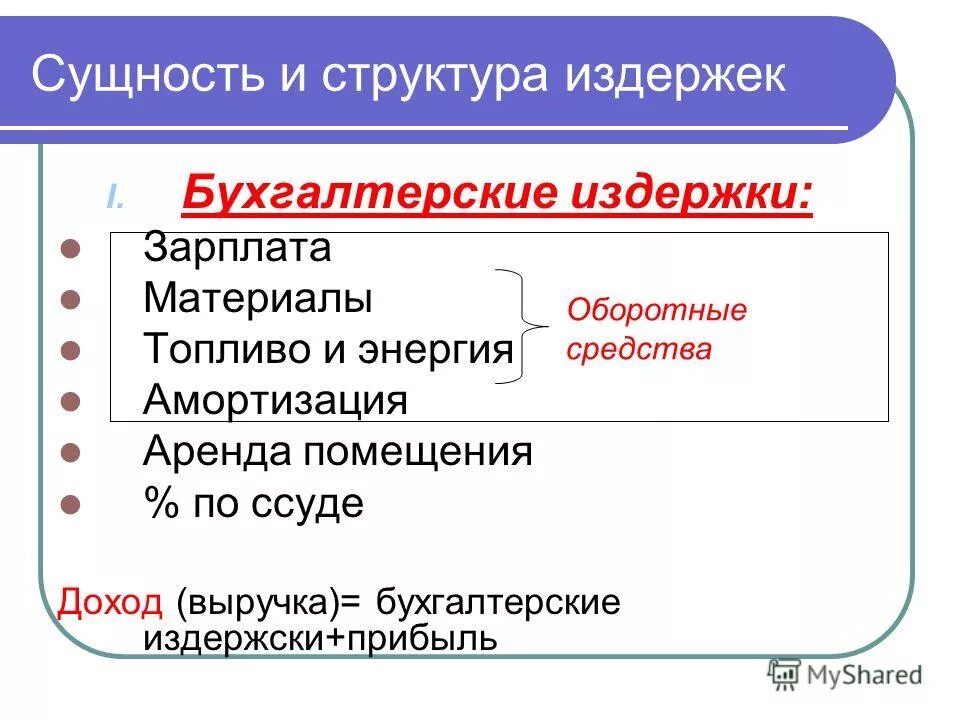 Сущность и структура издержек

I. Бухгалтерские издержки:

- Зарплата
- Материалы
- Топливо и энергия
- Амортизация
- Аренда помещения
- % по ссуде

Оборотные средства

Доход (выручка)= бухгалтерские издержски+прибыль

MyShared